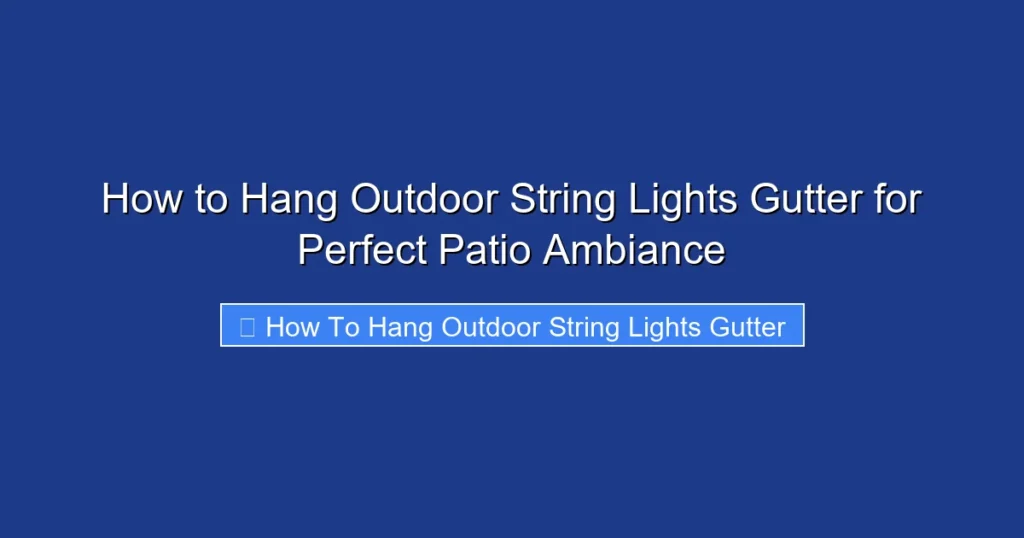 How to Hang Outdoor String Lights Gutter for Perfect Patio Ambiance

How To Hang Outdoor String Lights Gutter